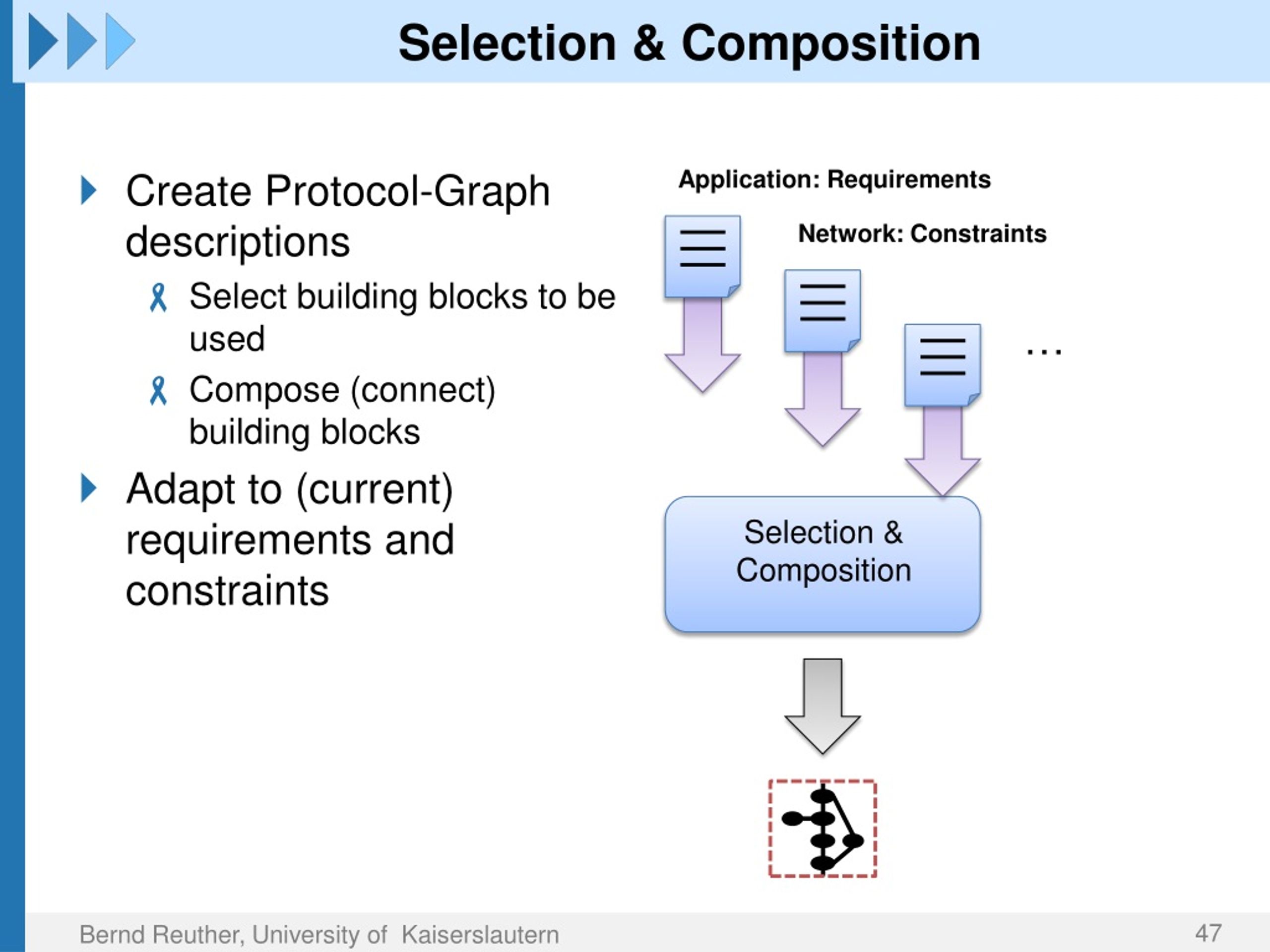 Selection & Composition

Create Protocol-Graph descriptions

Select building blocks to be used

Compose (connect) building blocks

Adapt to (current) requirements and constraints

Application: Requirements

Network: Constraints

...

Selection & Composition

Bernd Reuther, University of Kaiserslautern

47